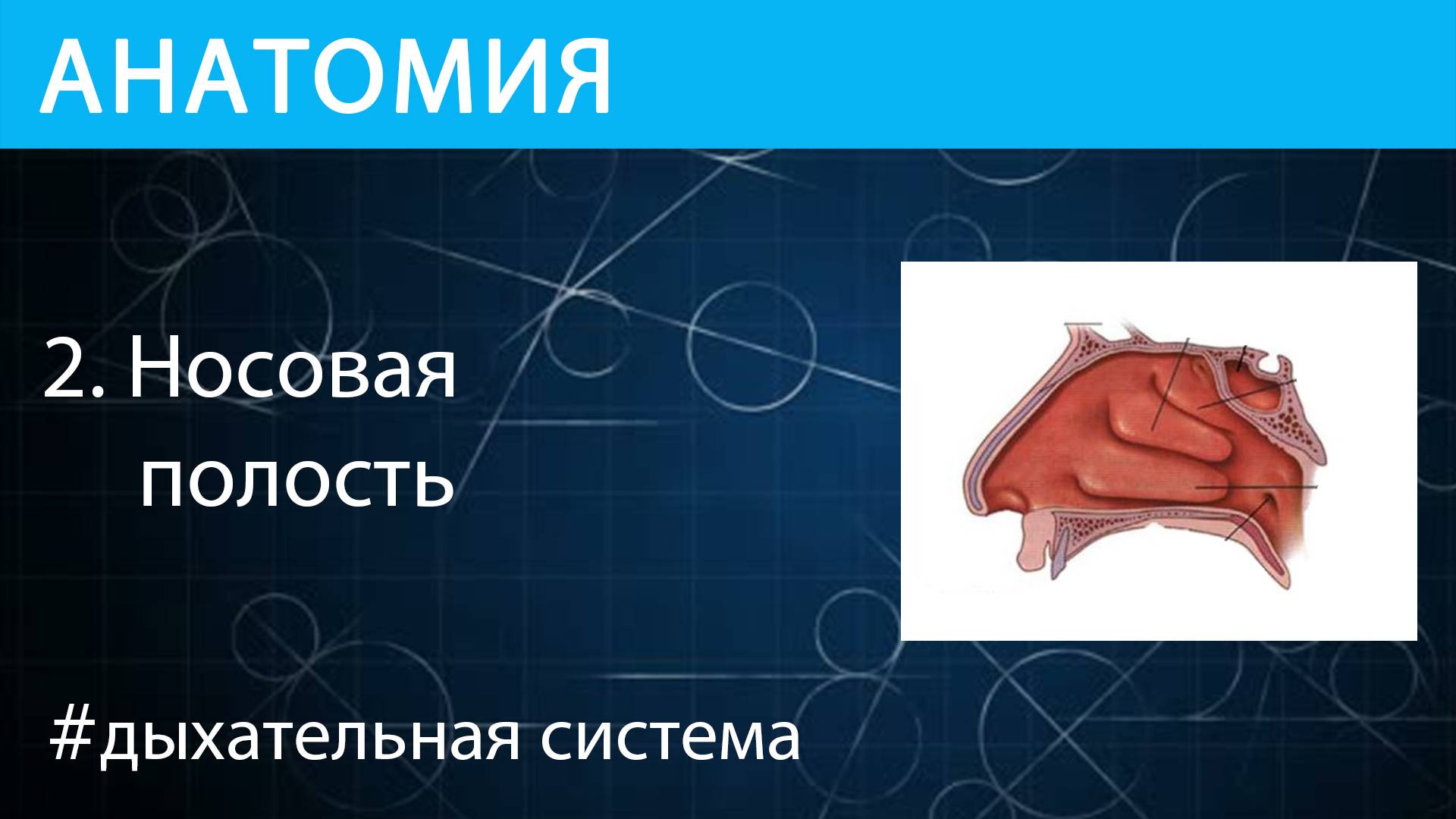 АНАТОМИЯ

2. Носовая полость

#дыхательная система